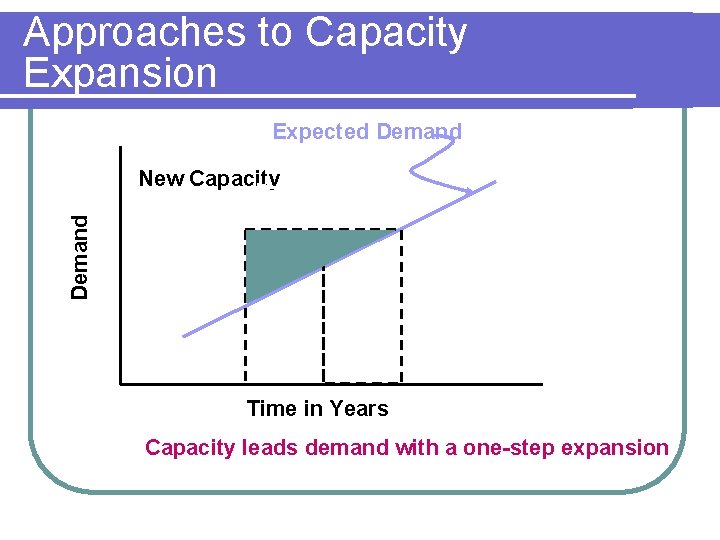 Approaches to Capacity Expansion

Expected Demand

New Capacity

Demand

Time in Years

Capacity leads demand with a one-step expansion